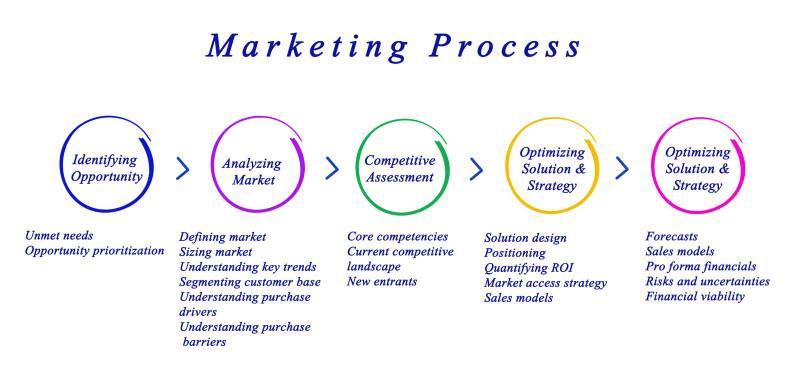 Marketing Process

Identifying Opportunity

Analyzing Market

Competitive Assessment

Optimizing Solution & Strategy

Optimizing Solution & Strategy

Unmet needs
Opportunity prioritization

Defining market
Sizing market
Understanding key trends
Segmenting customer base
Understanding purchase drivers
Understanding purchase barriers

Core competencies
Current competitive landscape
New entrants

Solution design
Positioning
Quantifying ROI
Market access strategy
Sales models

Forecasts
Sales models
Pro forma financials
Risks and uncertainties
Financial viability